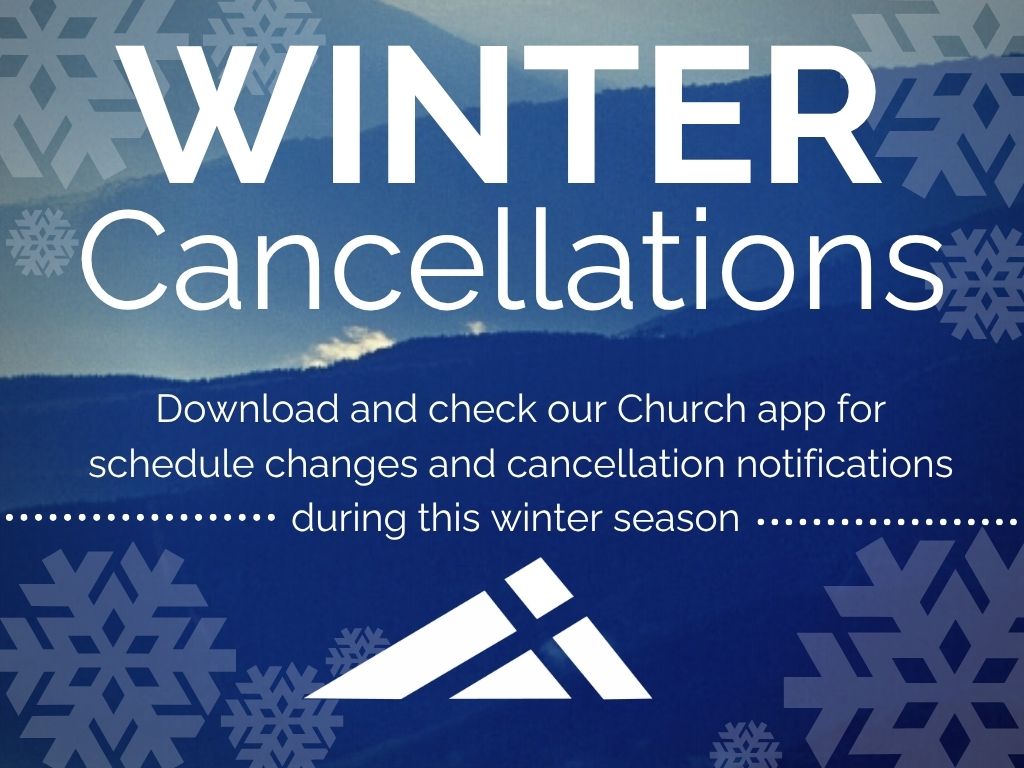 WINTER
Cancellations

Download and check our Church app for schedule changes and cancellation notifications during this winter season